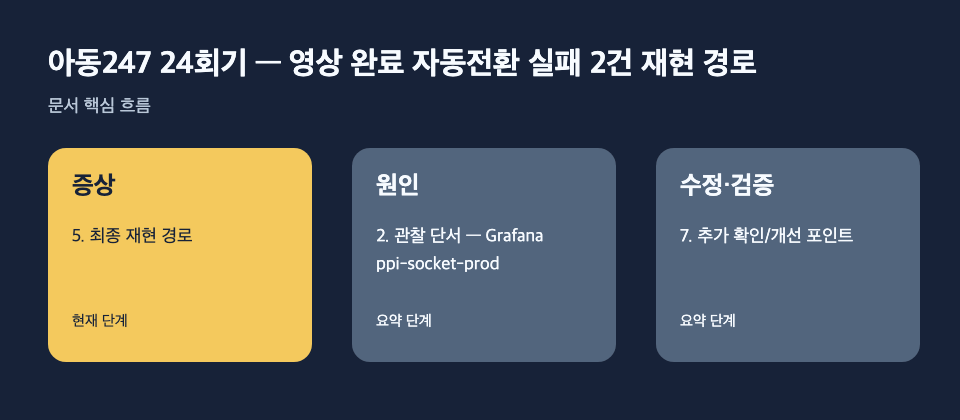 아동247 24회기 — 영상 완료 자동전환 실패 2건 재현 경로

문서 핵심 흐름

증상

5. 최종 재현 경로

현재 단계

원인

2. 관찰 단서 — Grafana ppi-socket-prod

요약 단계

수정·검증

7. 추가 확인/개선 포인트

요약 단계